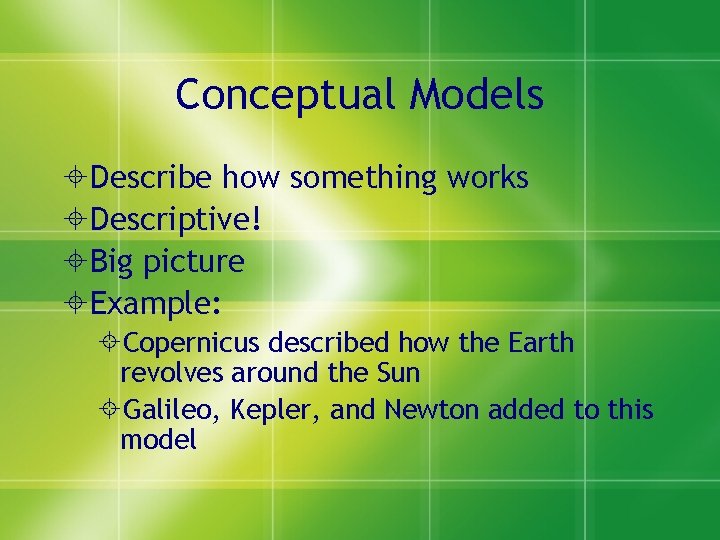 Conceptual Models

Describe how something works
Descriptive!
Big picture
Example:
Copernicus described how the Earth revolves around the Sun
Galileo, Kepler, and Newton added to this model